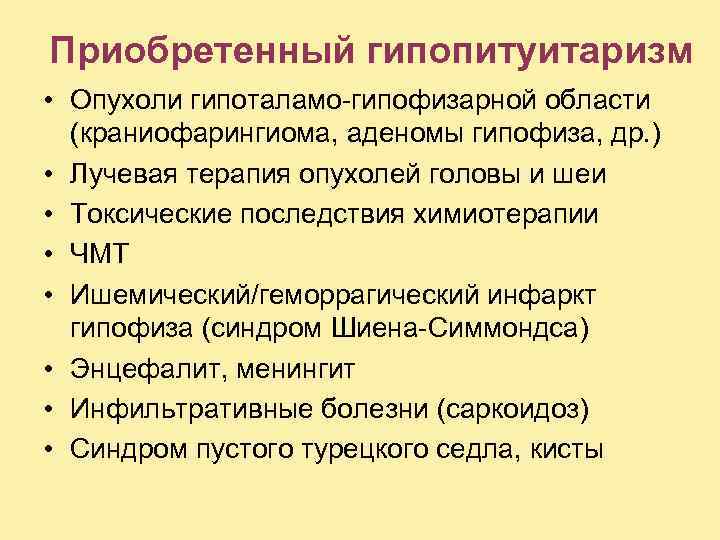 Приобретенный гипопитуитаризм

• Опухоли гипоталамо-гипофизарной области (краниофарингиома, аденомы гипофиза, др.)
• Лучевая терапия опухолей головы и шеи
• Токсические последствия химиотерапии
• ЧМТ
• Ишемический/геморрагический инфаркт гипофиза (синдром Шиена-Симмондса)
• Энцефалит, менингит
• Инфильтративные болезни (саркоидоз)
• Синдром пустого турецкого седла, кисты